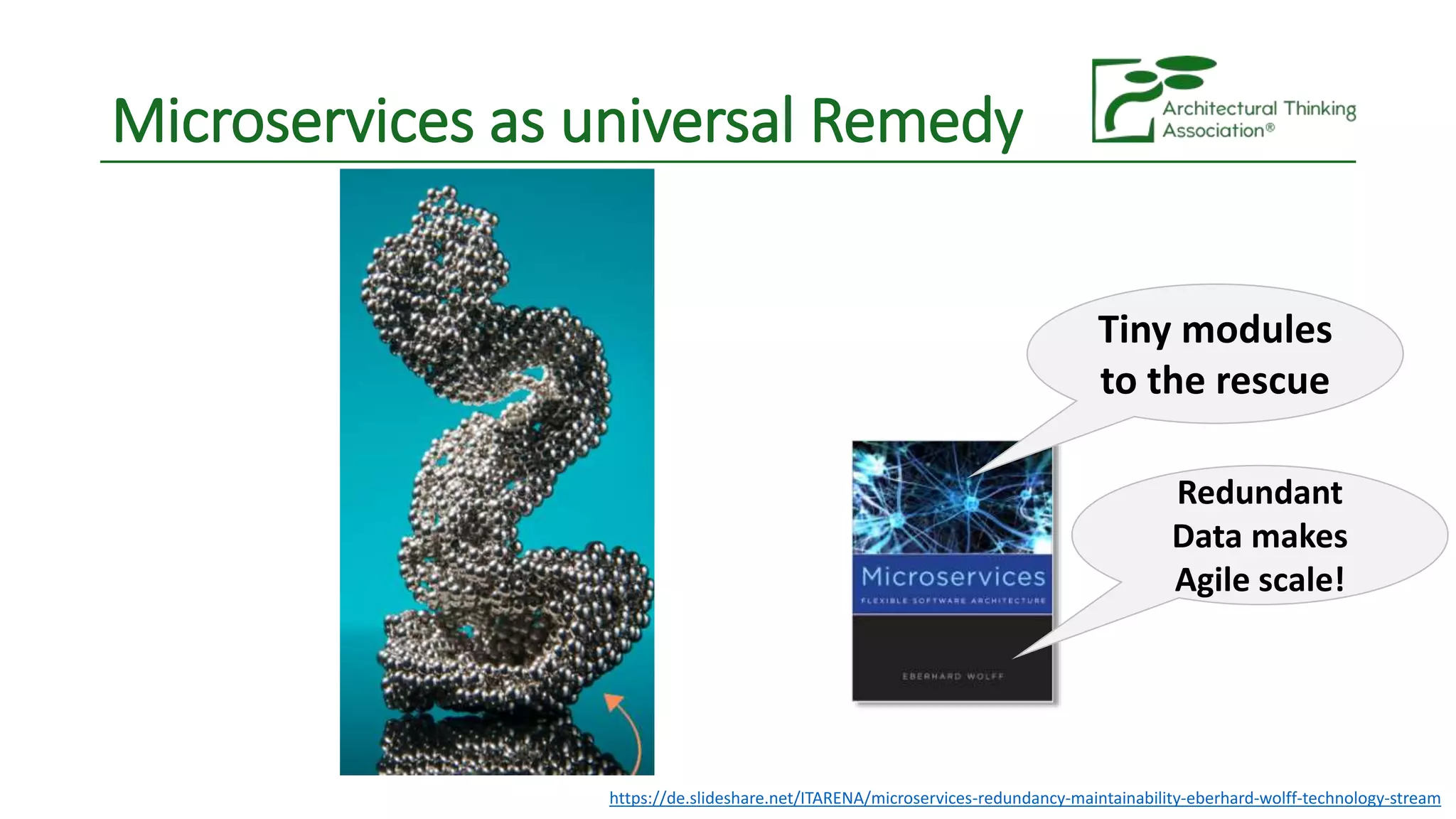 Microservices as universal Remedy

Architectural Thinking Association®

Tiny modules to the rescue

Redundant Data makes Agile scale!

Microservices
FLEXIBLE SOFTWARE ARCHITECTURE
EBERHARD WOLFF

https://de.slideshare.net/ITARENA/microservices-redundancy-maintainability-eberhard-wolff-technology-stream